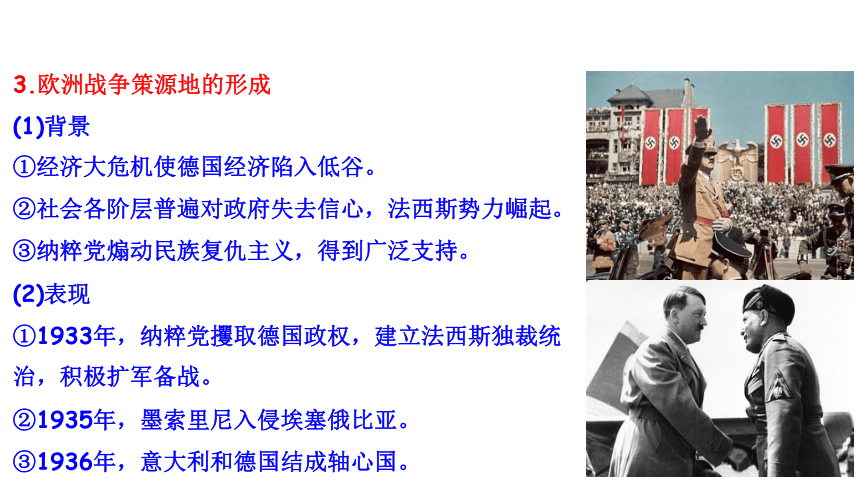 3.欧洲战争策源地的形成

(1)背景

①经济大危机使德国经济陷入低谷。

②社会各阶层普遍对政府失去信心，法西斯势力崛起。

③纳粹党煽动民族复仇主义，得到广泛支持。

(2)表现

①1933年，纳粹党攫取德国政权，建立法西斯独裁统治，积极扩军备战。

②1935年，墨索里尼入侵埃塞俄比亚。

③1936年，意大利和德国结成轴心国。